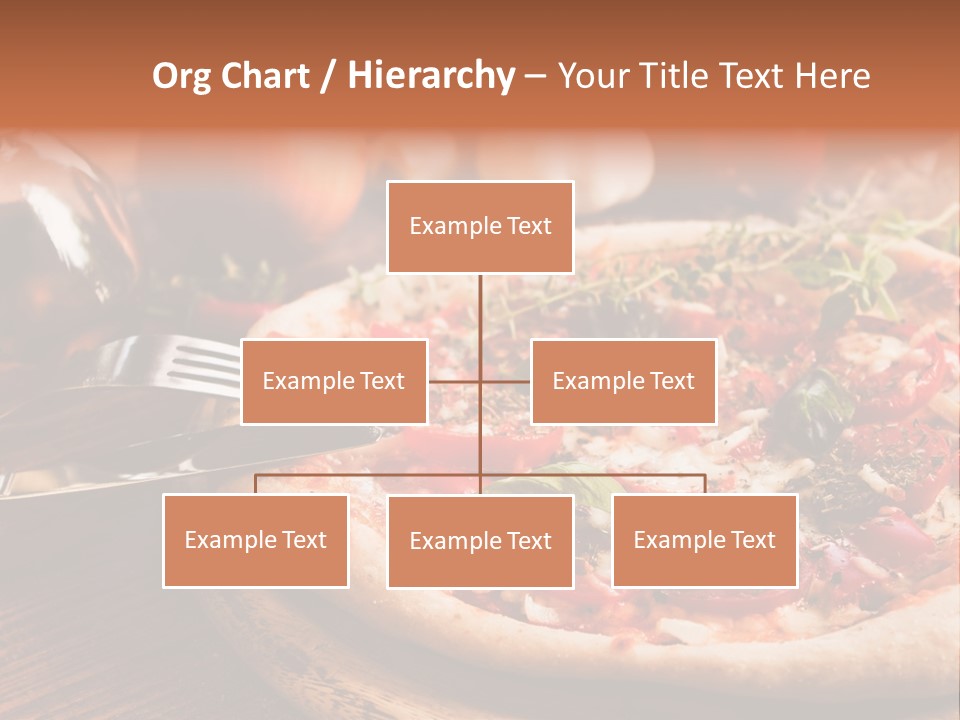 Org Chart / Hierarchy – Your Title Text Here

Example Text

Example Text

Example Text

Example Text

Example Text

Example Text